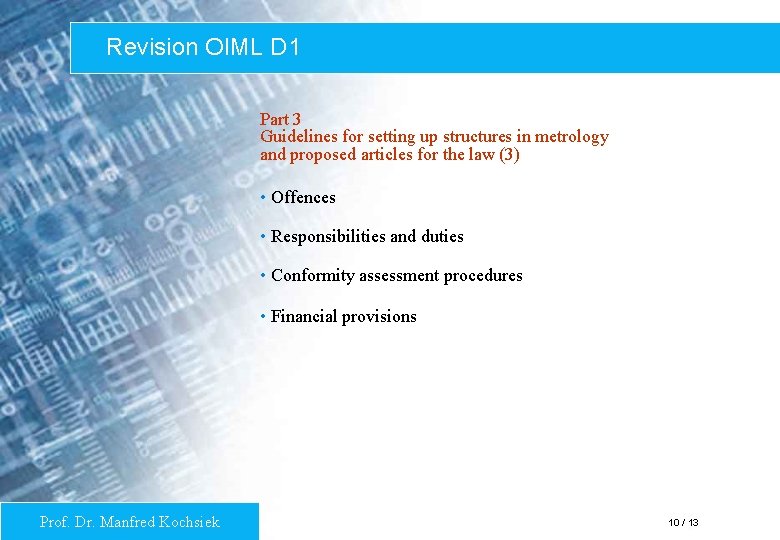 Revision OIML D1

Part 3
Guidelines for setting up structures in metrology and proposed articles for the law (3)

• Offences

• Responsibilities and duties

• Conformity assessment procedures

• Financial provisions

Prof. Dr. Manfred Kochsiek

10 / 13